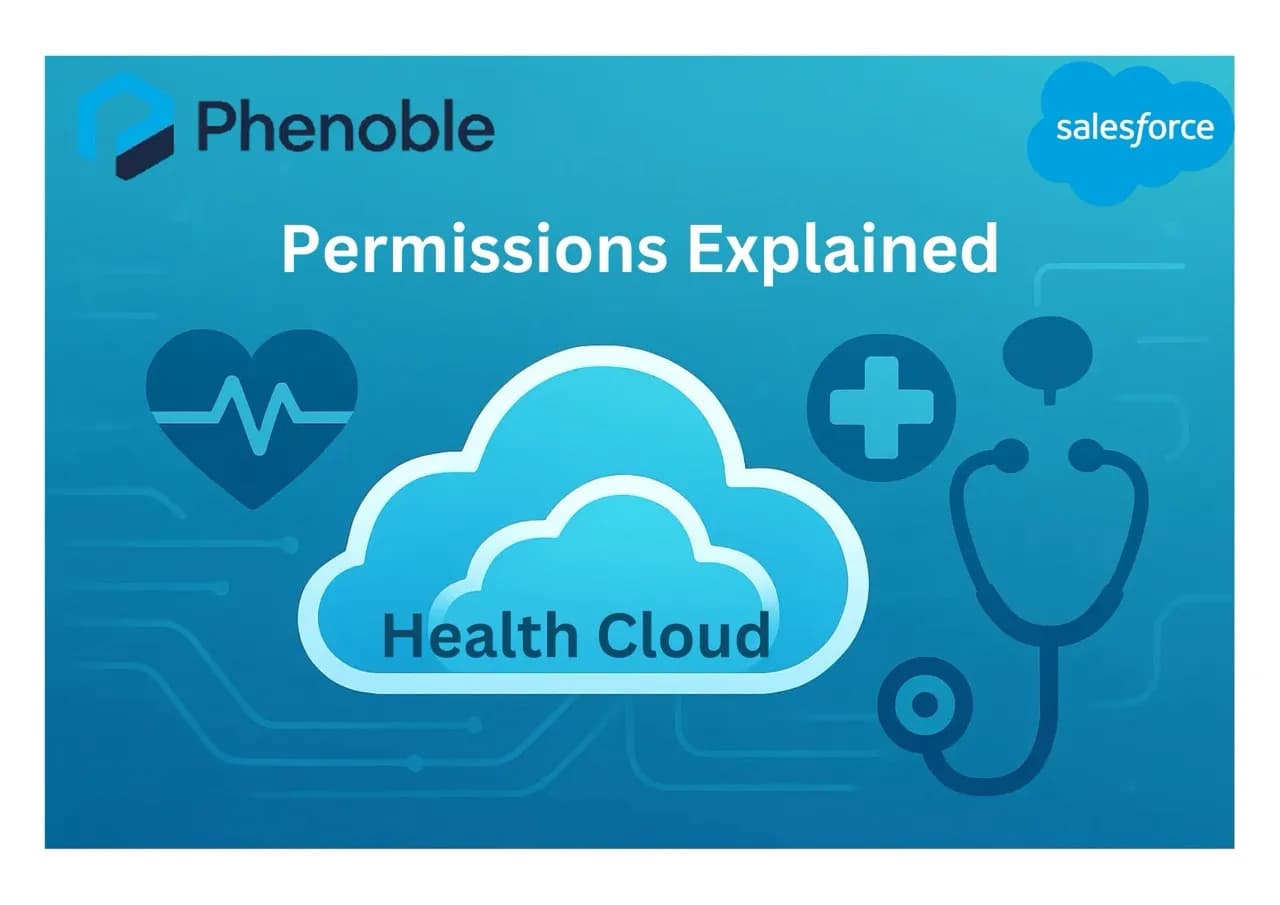 Phenoble

salesforce

Permissions Explained

Health Cloud